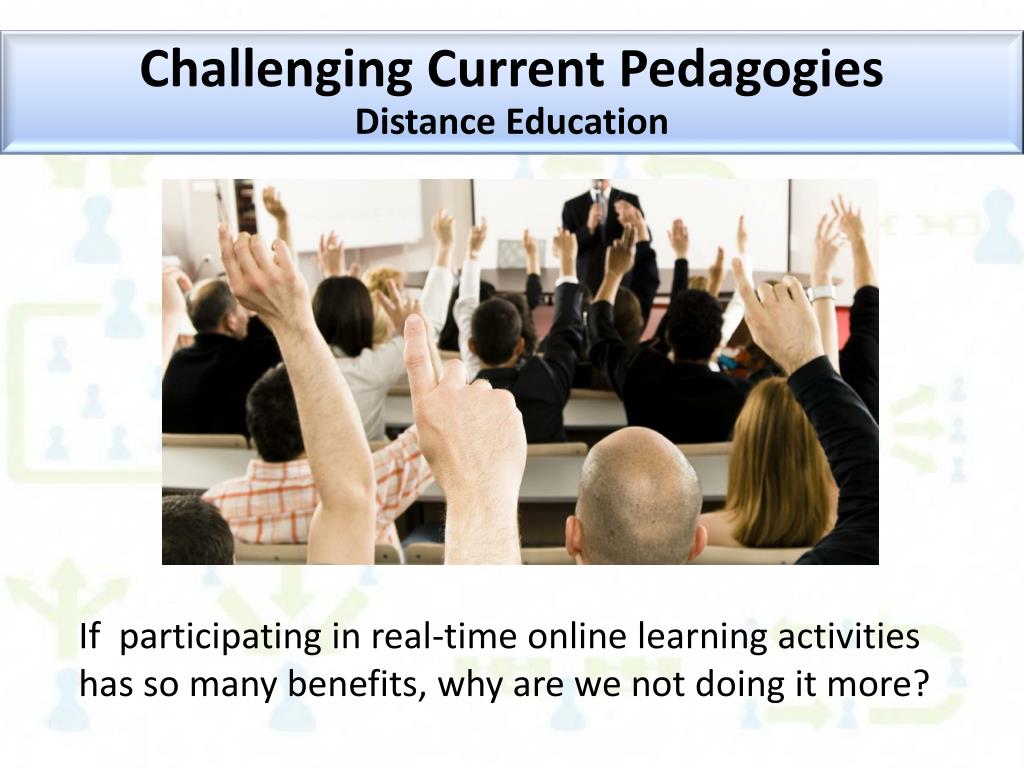 Challenging Current Pedagogies
Distance Education

If  participating in real-time online learning activities has so many benefits, why are we not doing it more?